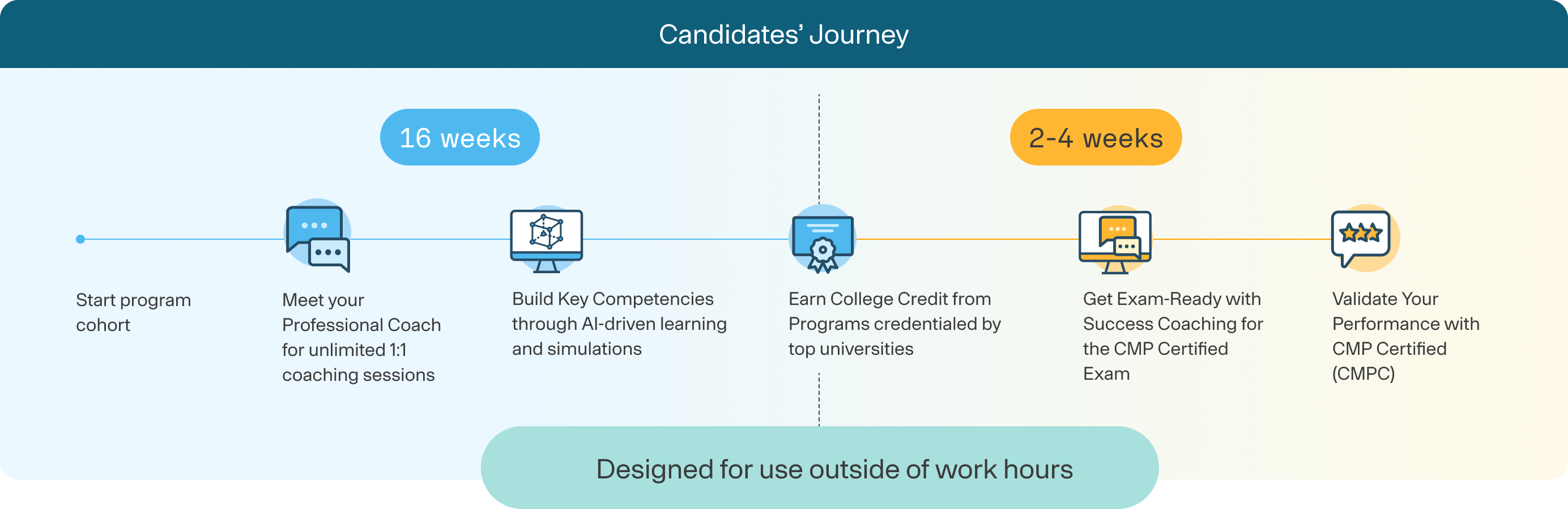 Candidates' Journey

16 weeks

2-4 weeks

Start program cohort

Meet your Professional Coach for unlimited 1:1 coaching sessions

Build Key Competencies through AI-driven learning and simulations

Earn College Credit from Programs credentialed by top universities

Get Exam-Ready with Success Coaching for the CMP Certified Exam

Validate Your Performance with CMP Certified (CMPC)

Designed for use outside of work hours